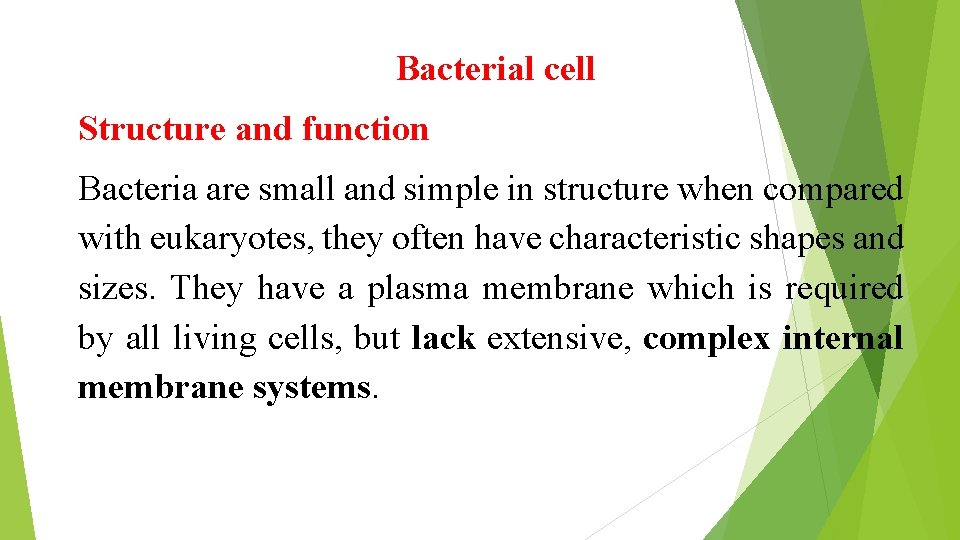 Bacterial cell

Structure and function

Bacteria are small and simple in structure when compared with eukaryotes, they often have characteristic shapes and sizes. They have a plasma membrane which is required by all living cells, but lack extensive, complex internal membrane systems.